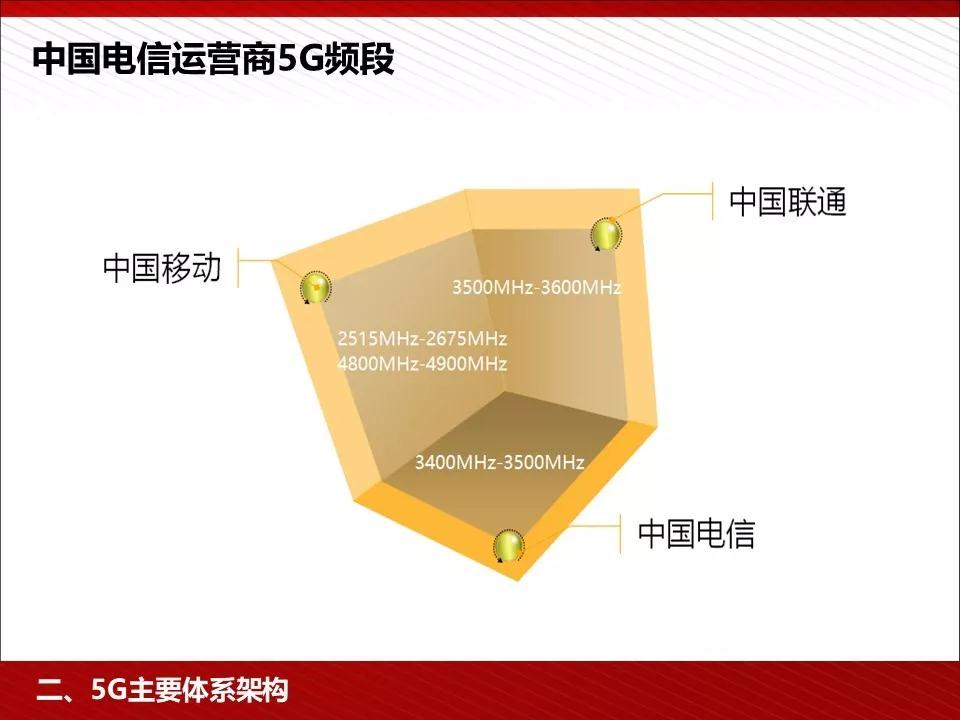 中国电信运营商5G频段

中国联通

中国移动

3500MHz-3600MHz

2515MHz-2675MHz
4800MHz-4900MHz

3400MHz-3500MHz

中国电信

二、5G主要体系架构